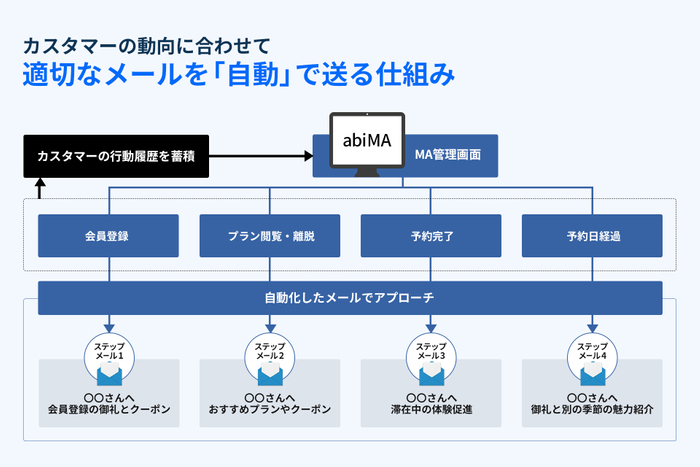 カスタマーの動向に合わせて
適切なメールを「自動」で送る仕組み

カスタマーの行動履歴を蓄積

abiMA

MA管理画面

会員登録

プラン閲覧・離脱

予約完了

予約日経過

自動化したメールでアプローチ

ステップメール1
〇〇さんへ
会員登録の御礼とクーポン

ステップメール2
〇〇さんへ
おすすめプランやクーポン

ステップメール3
〇〇さんへ
滞在中の体験促進

ステップメール4
〇〇さんへ
御礼と別の季節の魅力紹介